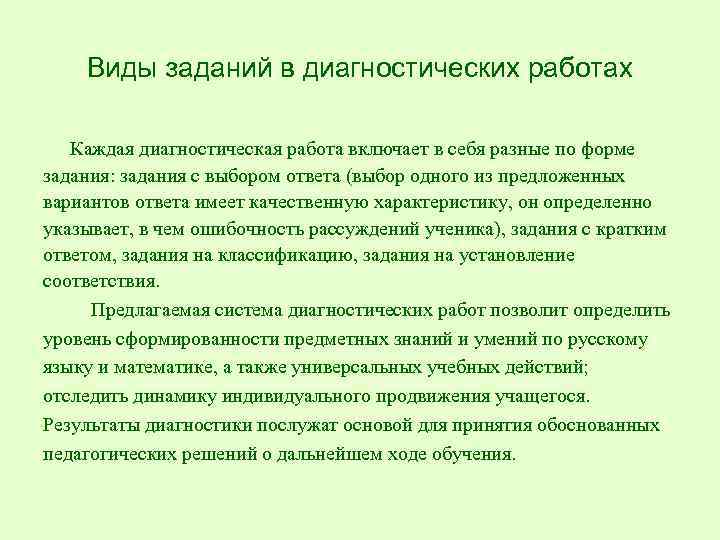 Виды заданий в диагностических работах

Каждая диагностическая работа включает в себя разные по форме задания: задания с выбором ответа (выбор одного из предложенных вариантов ответа имеет качественную характеристику, он определенно указывает, в чем ошибочность рассуждений ученика), задания с кратким ответом, задания на классификацию, задания на установление соответствия.

Предлагаемая система диагностических работ позволит определить уровень сформированности предметных знаний и умений по русскому языку и математике, а также универсальных учебных действий; отследить динамику индивидуального продвижения учащегося. Результаты диагностики послужат основой для принятия обоснованных педагогических решений о дальнейшем ходе обучения.